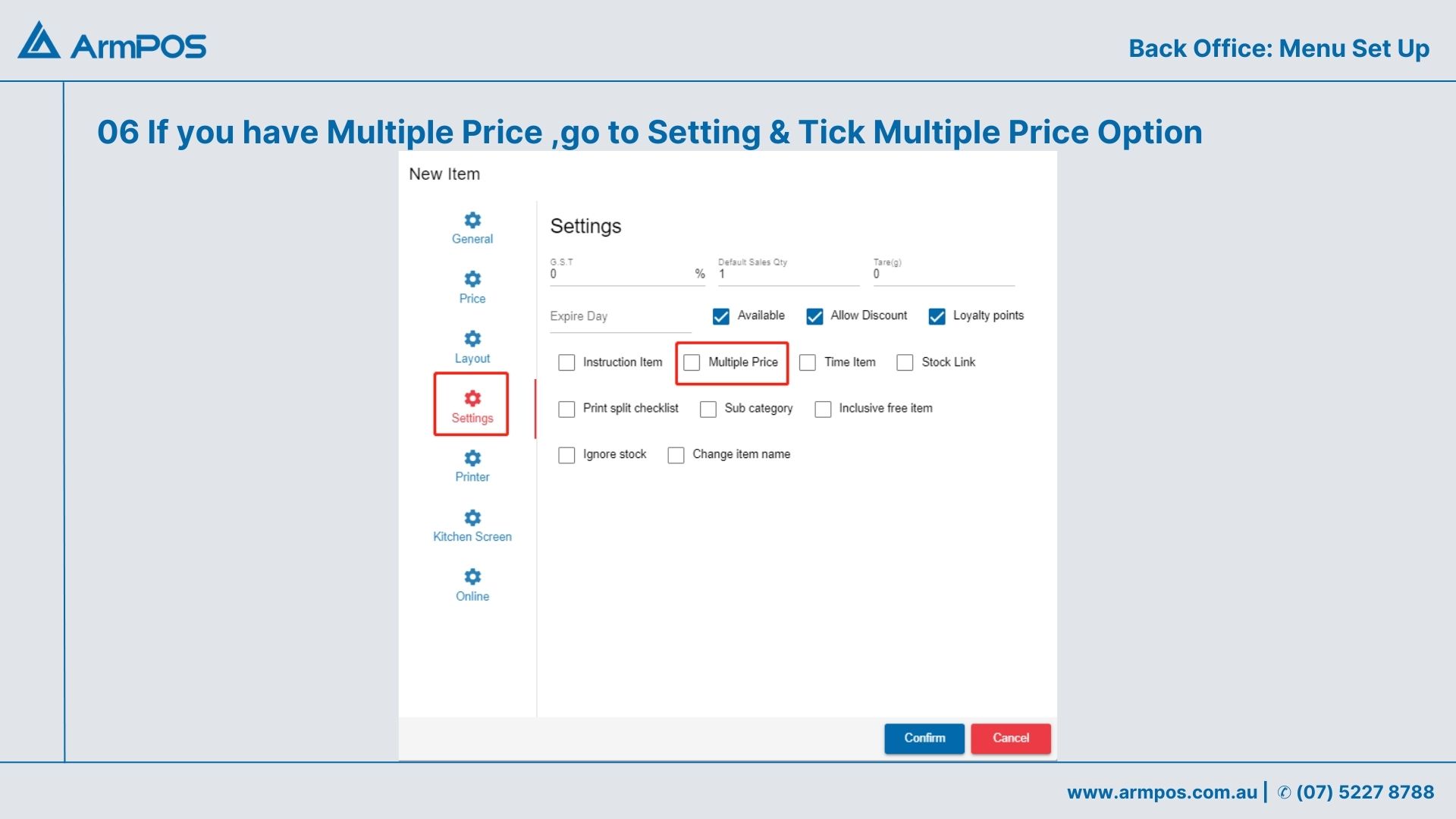 ArmPOS

Back Office: Menu Set Up

06 If you have Multiple Price ,go to Setting & Tick Multiple Price Option

New Item

General
Price
Layout
Settings
Printer
Kitchen Screen
Online

Settings

G.S.T
0 %

Default Sales Qty
1

Tare(g)
0

Expire Day

Available
Allow Discount
Loyalty points

Instruction Item
Multiple Price
Time Item
Stock Link

Print split checklist
Sub category
Inclusive free item

Ignore stock
Change item name

Confirm
Cancel

www.armpos.com.au | ✆ (07) 5227 8788